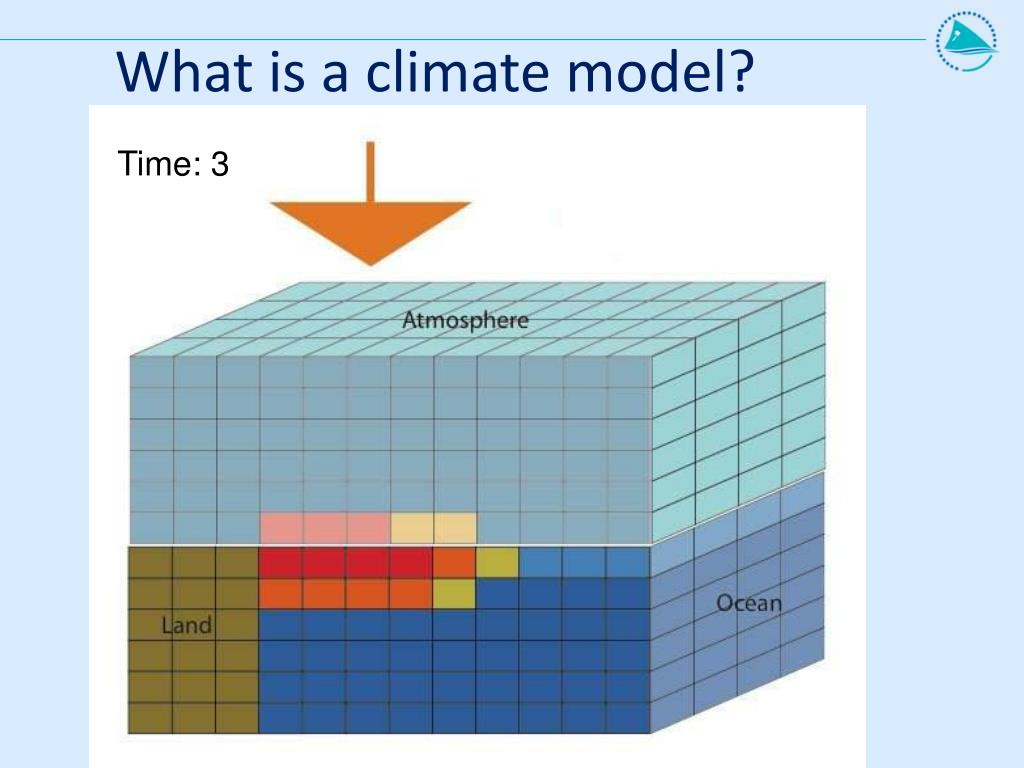 What is a climate model?

Time: 3

Atmosphere

Land

Ocean